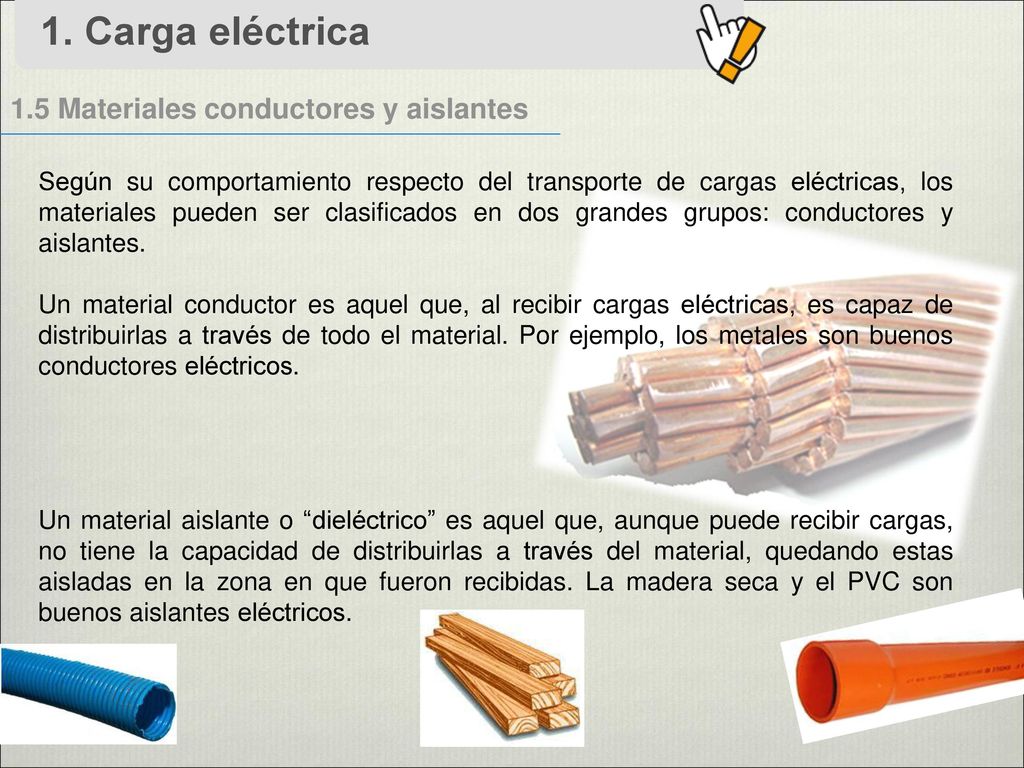 1. Carga eléctrica

1.5 Materiales conductores y aislantes

Según su comportamiento respecto del transporte de cargas eléctricas, los materiales pueden ser clasificados en dos grandes grupos: conductores y aislantes.

Un material conductor es aquel que, al recibir cargas eléctricas, es capaz de distribuirlas a través de todo el material. Por ejemplo, los metales son buenos conductores eléctricos.

Un material aislante o “dieléctrico” es aquel que, aunque puede recibir cargas, no tiene la capacidad de distribuirlas a través del material, quedando estas aisladas en la zona en que fueron recibidas. La madera seca y el PVC son buenos aislantes eléctricos.